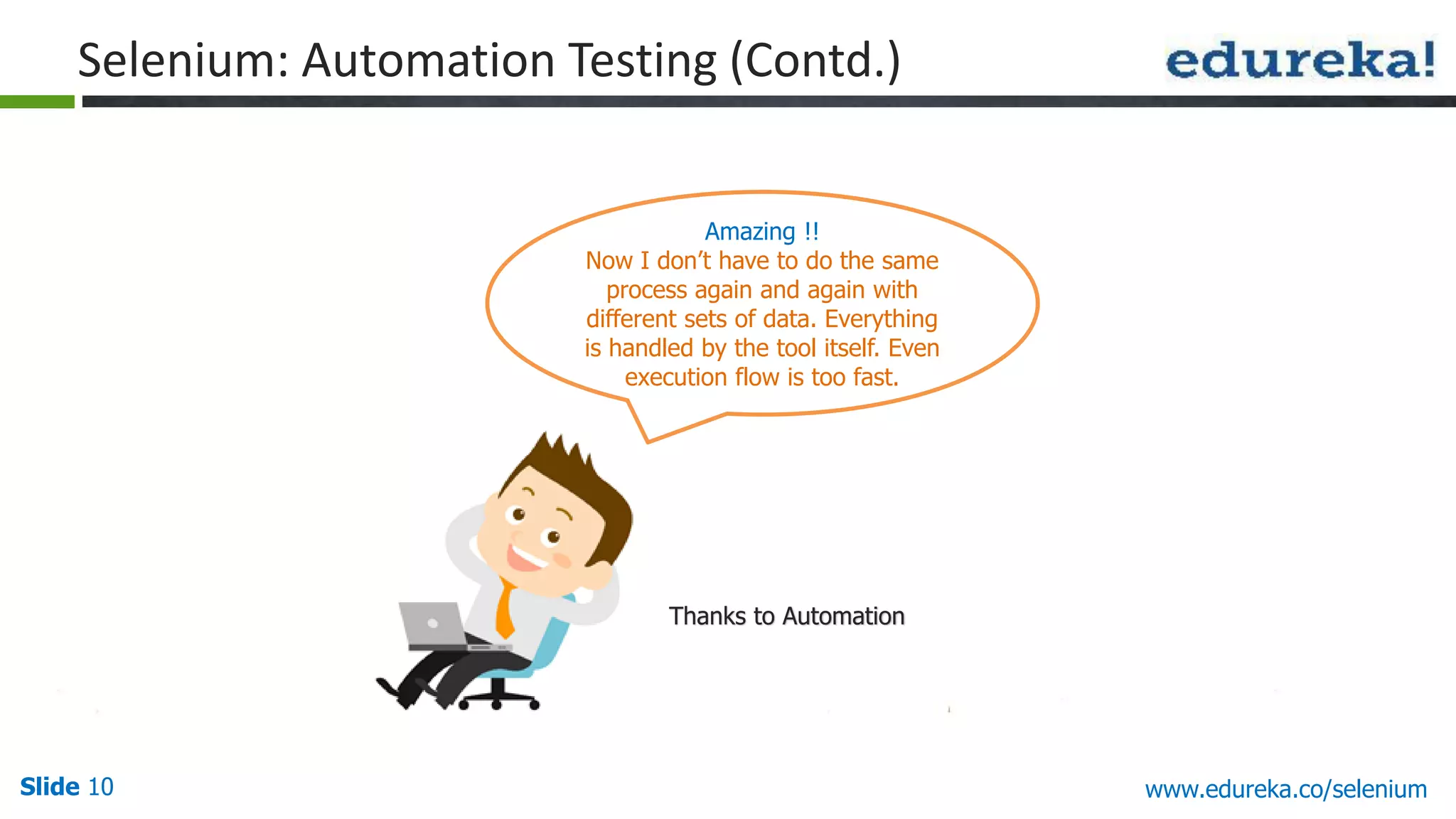 Selenium: Automation Testing (Contd.)

edureka!

Amazing !!
Now I don't have to do the same process again and again with different sets of data. Everything is handled by the tool itself. Even execution flow is too fast.

Thanks to Automation

Slide 10

www.edureka.co/selenium